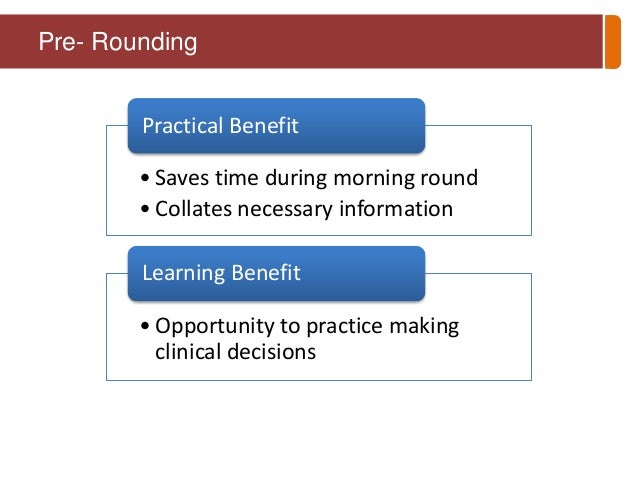 Pre- Rounding

Practical Benefit

• Saves time during morning round
• Collates necessary information

Learning Benefit

• Opportunity to practice making clinical decisions